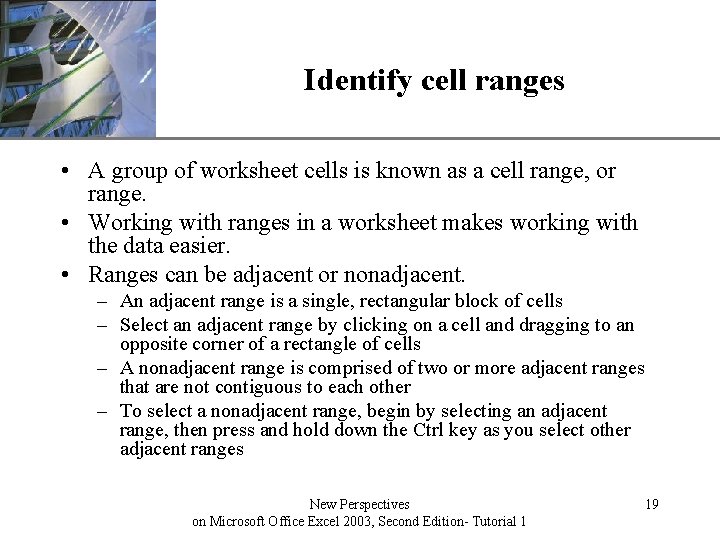 Identify cell ranges

• A group of worksheet cells is known as a cell range, or range.
• Working with ranges in a worksheet makes working with the data easier.
• Ranges can be adjacent or nonadjacent.
– An adjacent range is a single, rectangular block of cells
– Select an adjacent range by clicking on a cell and dragging to an opposite corner of a rectangle of cells
– A nonadjacent range is comprised of two or more adjacent ranges that are not contiguous to each other
– To select a nonadjacent range, begin by selecting an adjacent range, then press and hold down the Ctrl key as you select other adjacent ranges

New Perspectives
on Microsoft Office Excel 2003, Second Edition- Tutorial 1

19